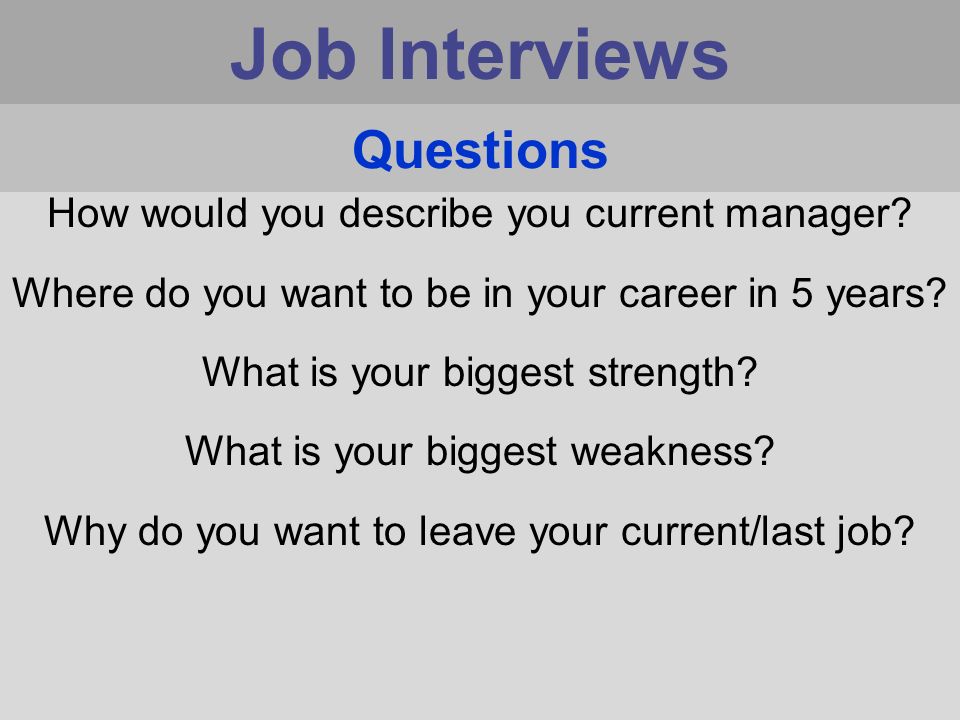 Job Interviews

Questions

How would you describe you current manager?

Where do you want to be in your career in 5 years?

What is your biggest strength?

What is your biggest weakness?

Why do you want to leave your current/last job?